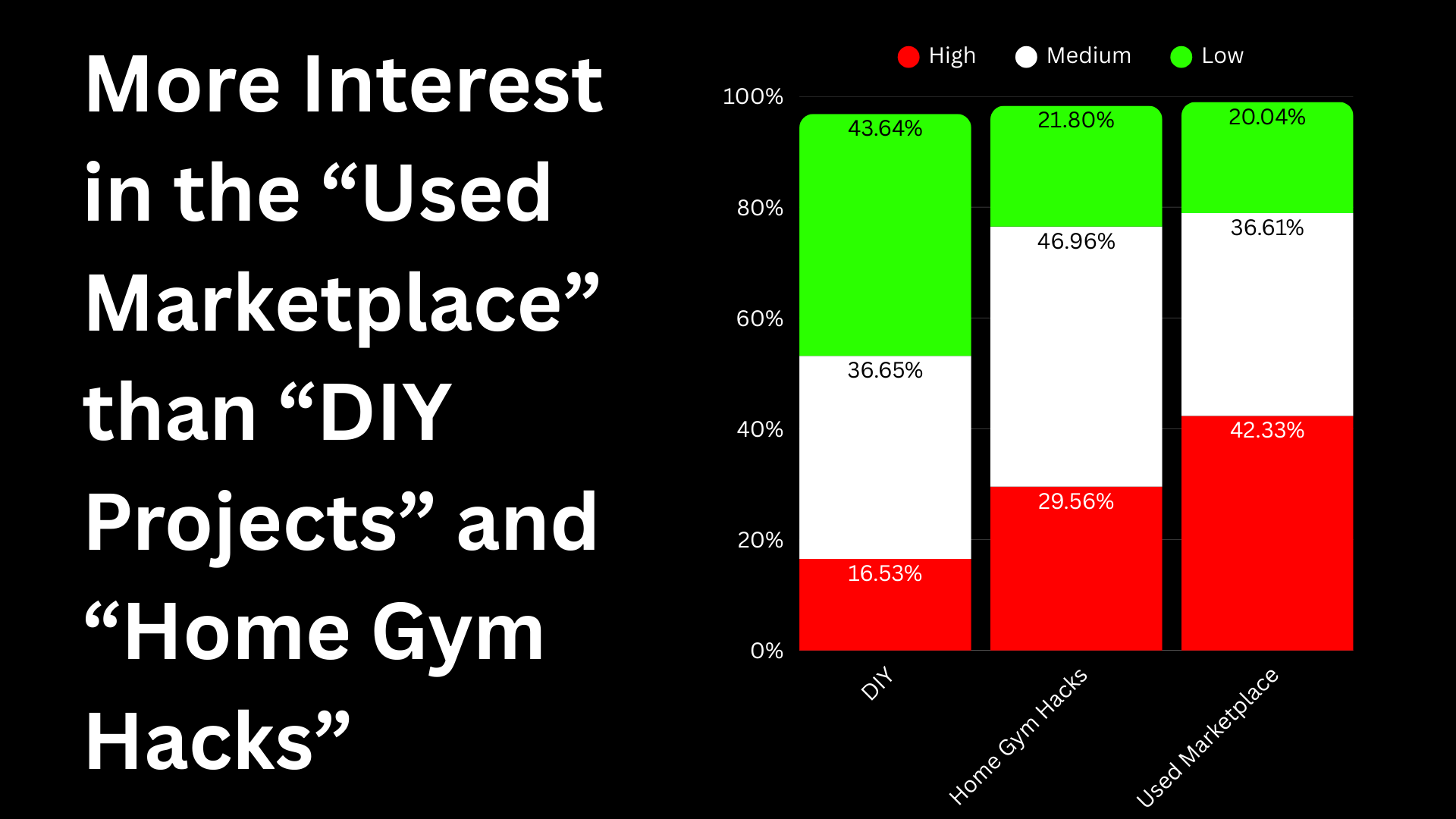 More Interest in the “Used Marketplace” than “DIY Projects” and “Home Gym Hacks”

High Medium Low

100%
80%
60%
40%
20%
0%

43.64%
36.65%
16.53%

21.80%
46.96%
29.56%

20.04%
36.61%
42.33%

DIY
Home Gym Hacks
Used Marketplace